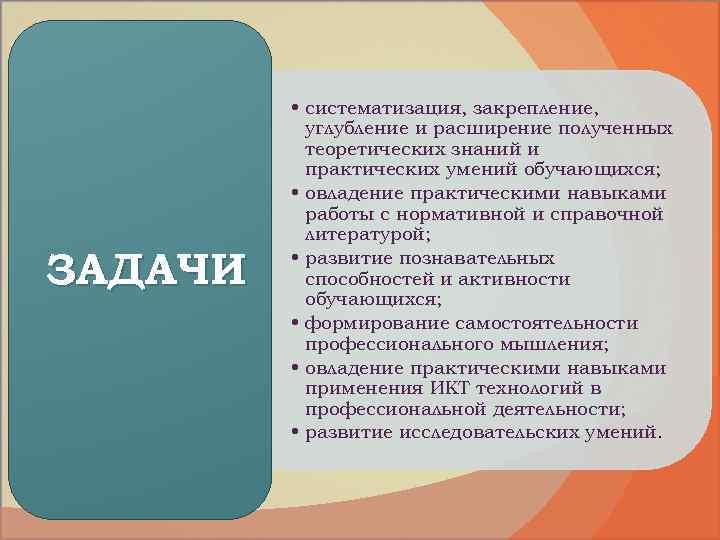 ЗАДАЧИ

• систематизация, закрепление, углубление и расширение полученных теоретических знаний и практических умений обучающихся;
• овладение практическими навыками работы с нормативной и справочной литературой;
• развитие познавательных способностей и активности обучающихся;
• формирование самостоятельности профессионального мышления;
• овладение практическими навыками применения ИКТ технологий в профессиональной деятельности;
• развитие исследовательских умений.